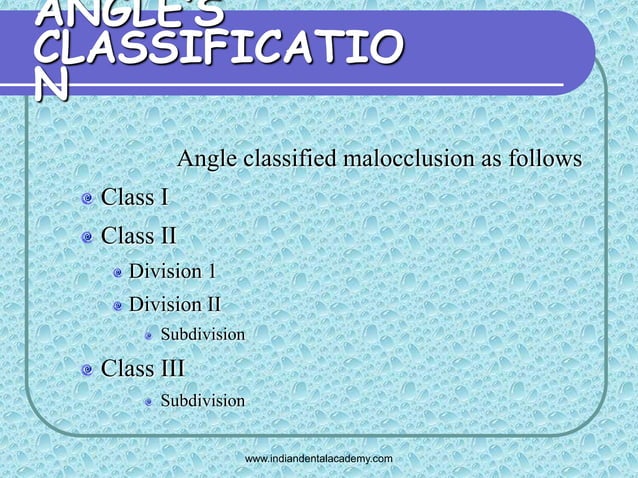 ANGLE'S CLASSIFICATIO N

Angle classified malocclusion as follows

Class I

Class II

Division 1

Division II

Subdivision

Class III

Subdivision

www.indiandentalacademy.com